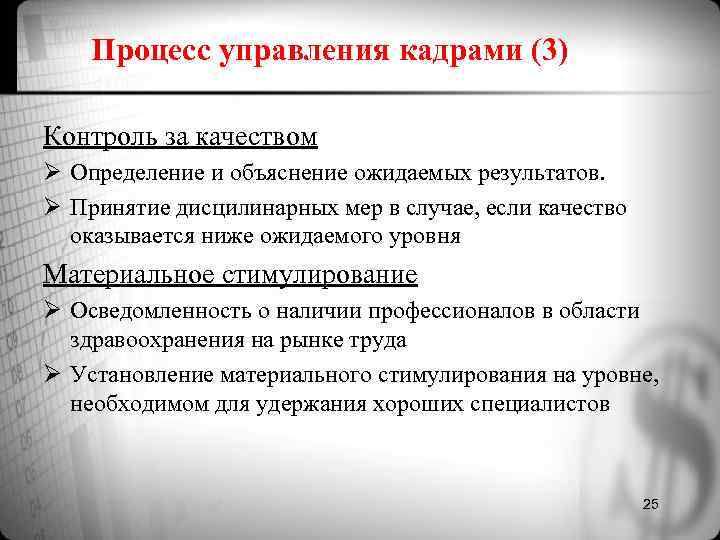 Процесс управления кадрами (3)

Контроль за качеством

➢ Определение и объяснение ожидаемых результатов.

➢ Принятие дисцилинарных мер в случае, если качество оказывается ниже ожидаемого уровня

Материальное стимулирование

➢ Осведомленность о наличии профессионалов в области здравоохранения на рынке труда

➢ Установление материального стимулирования на уровне, необходимом для удержания хороших специалистов

25